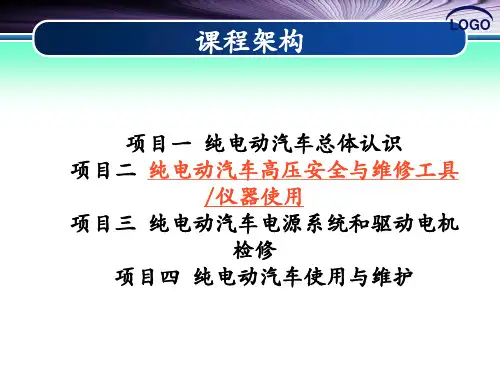 LOGO

课程架构

项目一 纯电动汽车总体认识

项目二 纯电动汽车高压安全与维修工具/仪器使用

项目三 纯电动汽车电源系统和驱动电机检修

项目四 纯电动汽车使用与维护